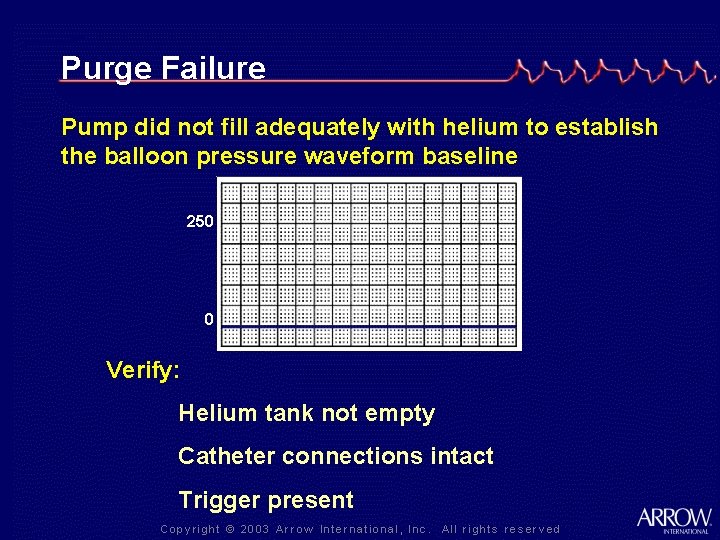 Purge Failure

Pump did not fill adequately with helium to establish the balloon pressure waveform baseline

250

0

Verify:

Helium tank not empty

Catheter connections intact

Trigger present

Copyright © 2003 Arrow International, Inc. All rights reserved

ARROW
INTERNATIONAL